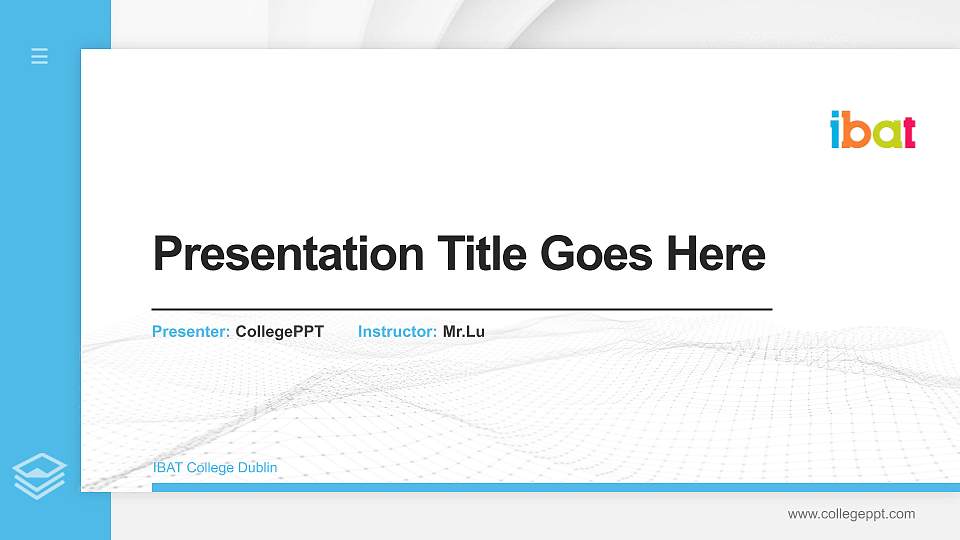 ibat

Presentation Title Goes Here

Presenter: CollegePPT Instructor: Mr.Lu

IBAT College Dublin

www.collegeppt.com